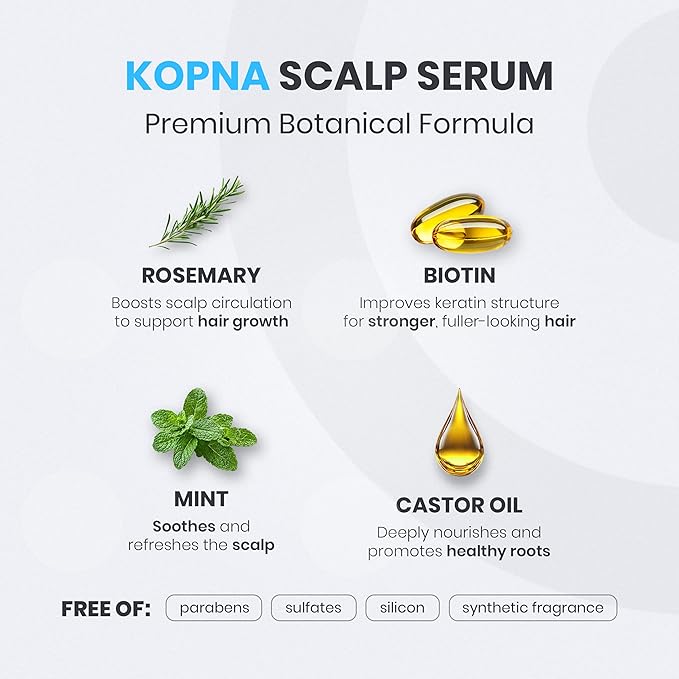 KOPNA SCALP SERUM
Premium Botanical Formula

ROSEMARY
Boosts scalp circulation to support hair growth

BIOTIN
Improves keratin structure for stronger, fuller-looking hair

MINT
Soothes and refreshes the scalp

CASTOR OIL
Deeply nourishes and promotes healthy roots

FREE OF: parabens sulfates silicon synthetic fragrance